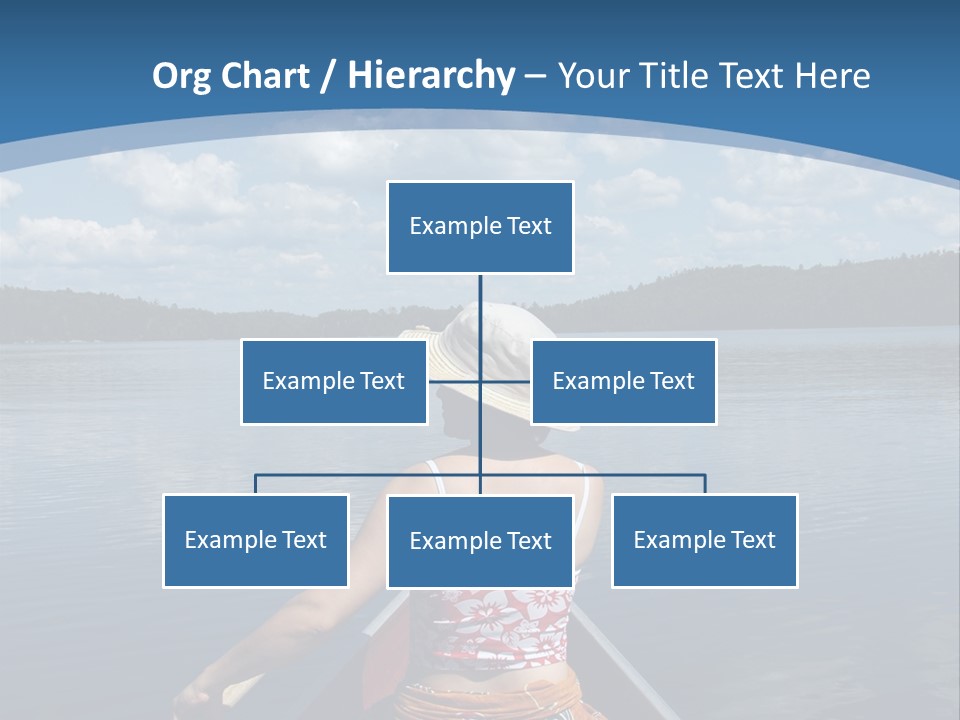 Org Chart / Hierarchy – Your Title Text Here

Example Text

Example Text

Example Text

Example Text

Example Text

Example Text